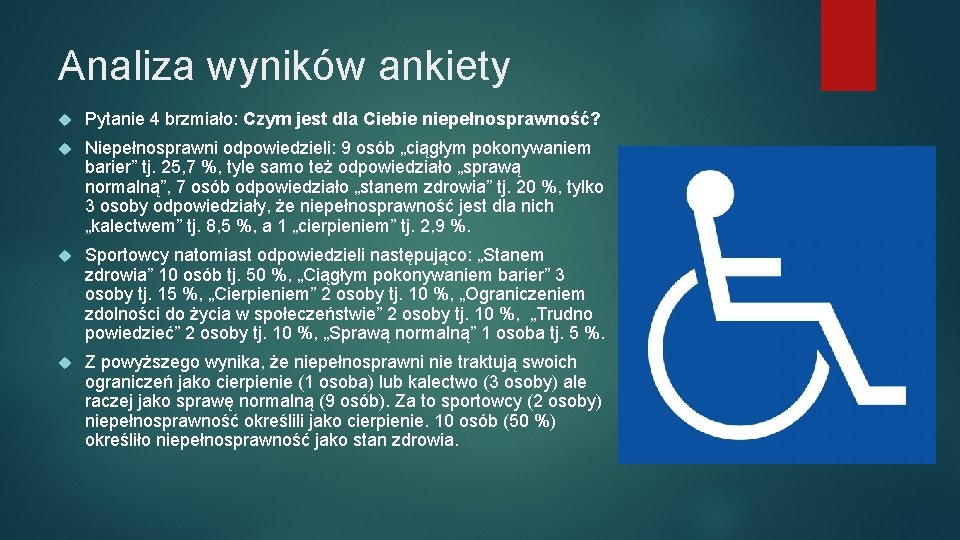 Analiza wyników ankiety

Pytanie 4 brzmiało: Czym jest dla Ciebie niepełnosprawność?

Niepełnosprawni odpowiedzieli: 9 osób „ciągłym pokonywaniem barier” tj. 25,7 %, tyle samo też odpowiedziało „sprawą normalną”, 7 osób odpowiedziało „stanem zdrowia” tj. 20 %, tylko 3 osoby odpowiedziały, że niepełnosprawność jest dla nich „kalectwem” tj. 8,5 %, a 1 „cierpieniem” tj. 2,9 %.

Sportowcy natomiast odpowiedzieli następująco: „Stanem zdrowia” 10 osób tj. 50 %, „Ciągłym pokonywaniem barier” 3 osoby tj. 15 %, „Cierpieniem” 2 osoby tj. 10 %, „Ograniczeniem zdolności do życia w społeczeństwie” 2 osoby tj. 10 %, „Trudno powiedzieć” 2 osoby tj. 10 %, „Sprawą normalną” 1 osoba tj. 5 %.

Z powyższego wynika, że niepełnosprawni nie traktują swoich ograniczeń jako cierpienie (1 osoba) lub kalectwo (3 osoby) ale raczej jako sprawę normalną (9 osób). Za to sportowcy (2 osoby) niepełnosprawność określili jako cierpienie. 10 osób (50 %) określiło niepełnosprawność jako stan zdrowia.